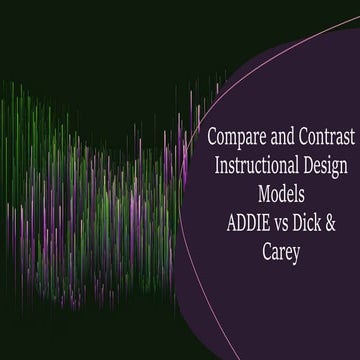 Compare and Contrast Instructional Design Models ADDIE vs Dick & Carey